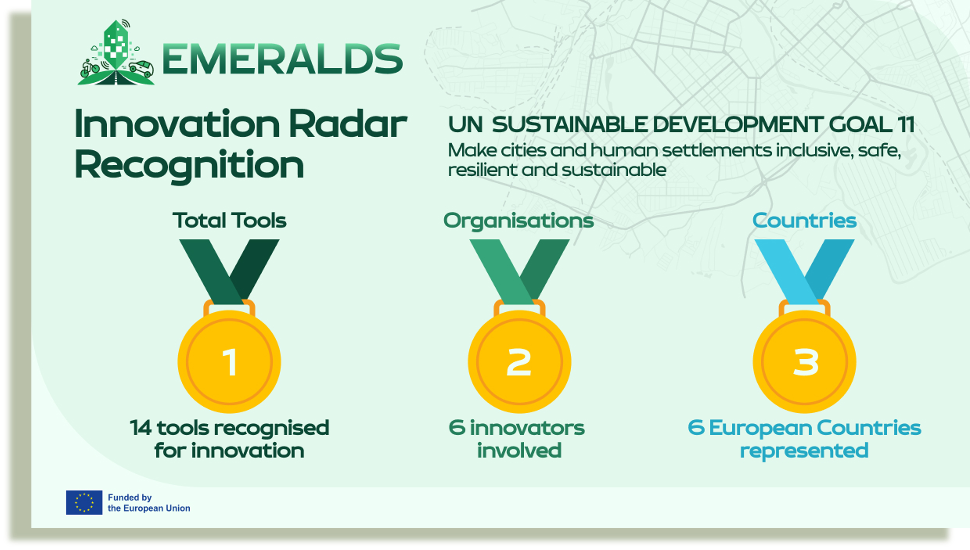 EMERALDS

Innovation Radar Recognition

UN SUSTAINABLE DEVELOPMENT GOAL 11

Make cities and human settlements inclusive, safe, resilient and sustainable

Total Tools

1

14 tools recognised for innovation

Organisations

2

6 innovators involved

Countries

3

6 European Countries represented

Funded by the European Union